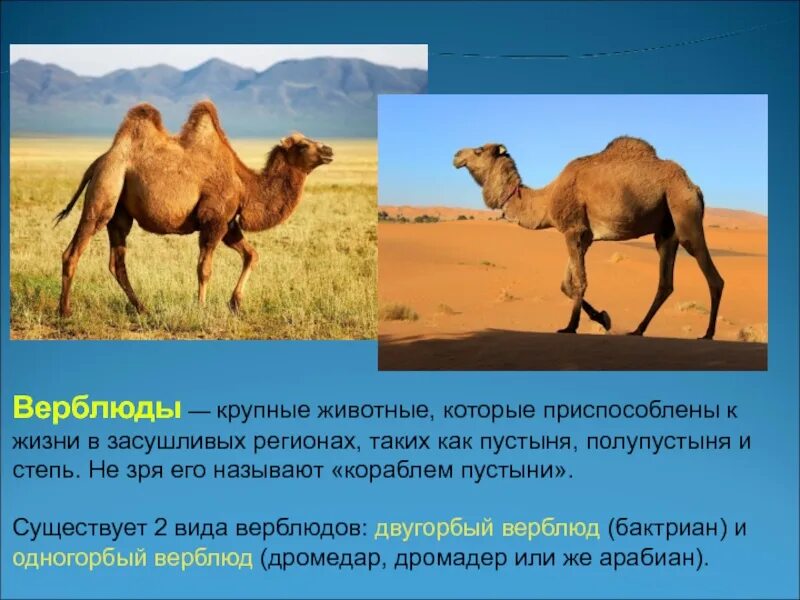 Верблюды — крупные животные, которые приспособлены к жизни в засушливых регионах, таких как пустыня, полупустыня и степь. Не зря его называют «кораблем пустыни».

Существует 2 вида верблюдов: двугорбый верблюд (бактриан) и одногорбый верблюд (дромедар, дромадер или же арабиан).